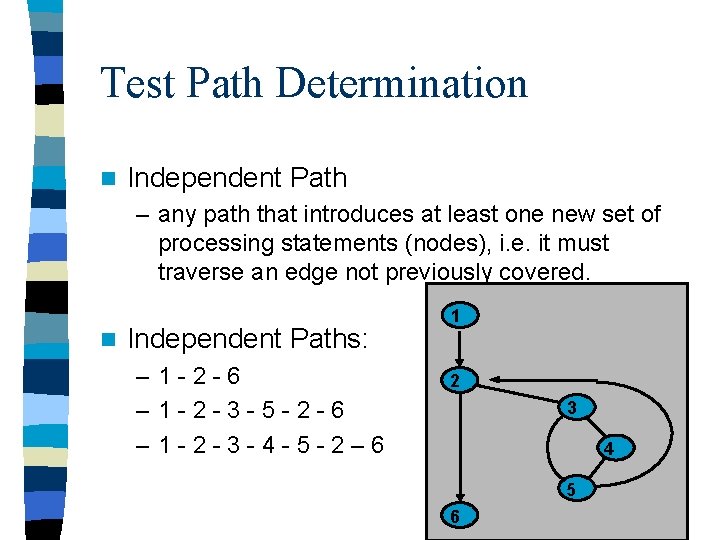 Test Path Determination

Independent Path

– any path that introduces at least one new set of processing statements (nodes), i.e. it must traverse an edge not previously covered.

Independent Paths:

– 1 - 2 - 6

– 1 - 2 - 3 - 5 - 2 - 6

– 1 - 2 - 3 - 4 - 5 - 2 – 6

1

2

3

4

5

6